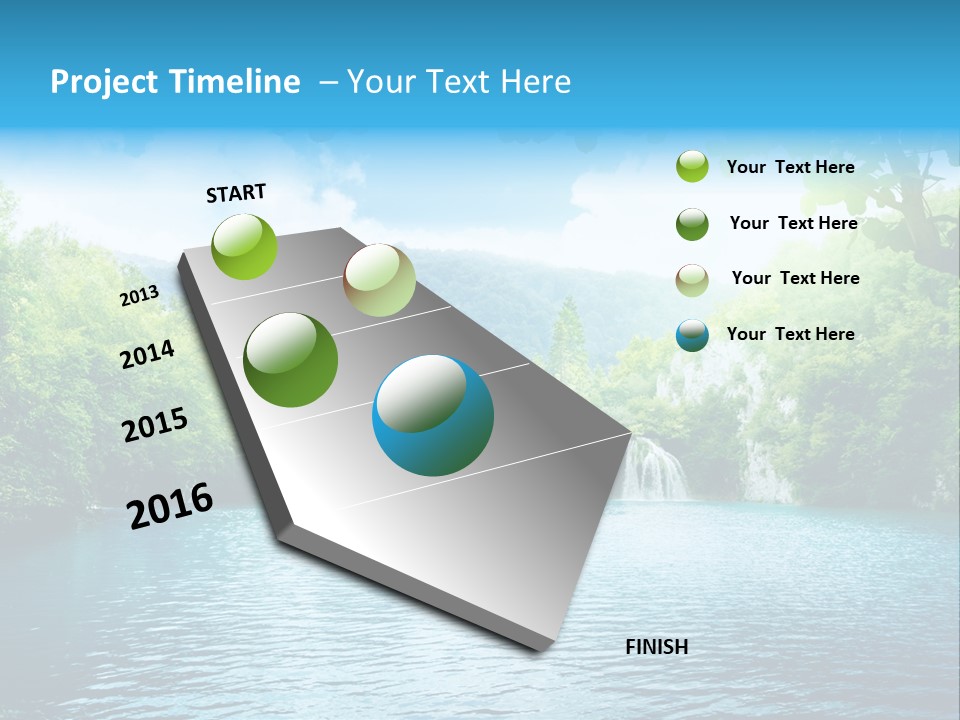 Project Timeline – Your Text Here

START

2013

2014

2015

2016

FINISH

Your Text Here

Your Text Here

Your Text Here

Your Text Here